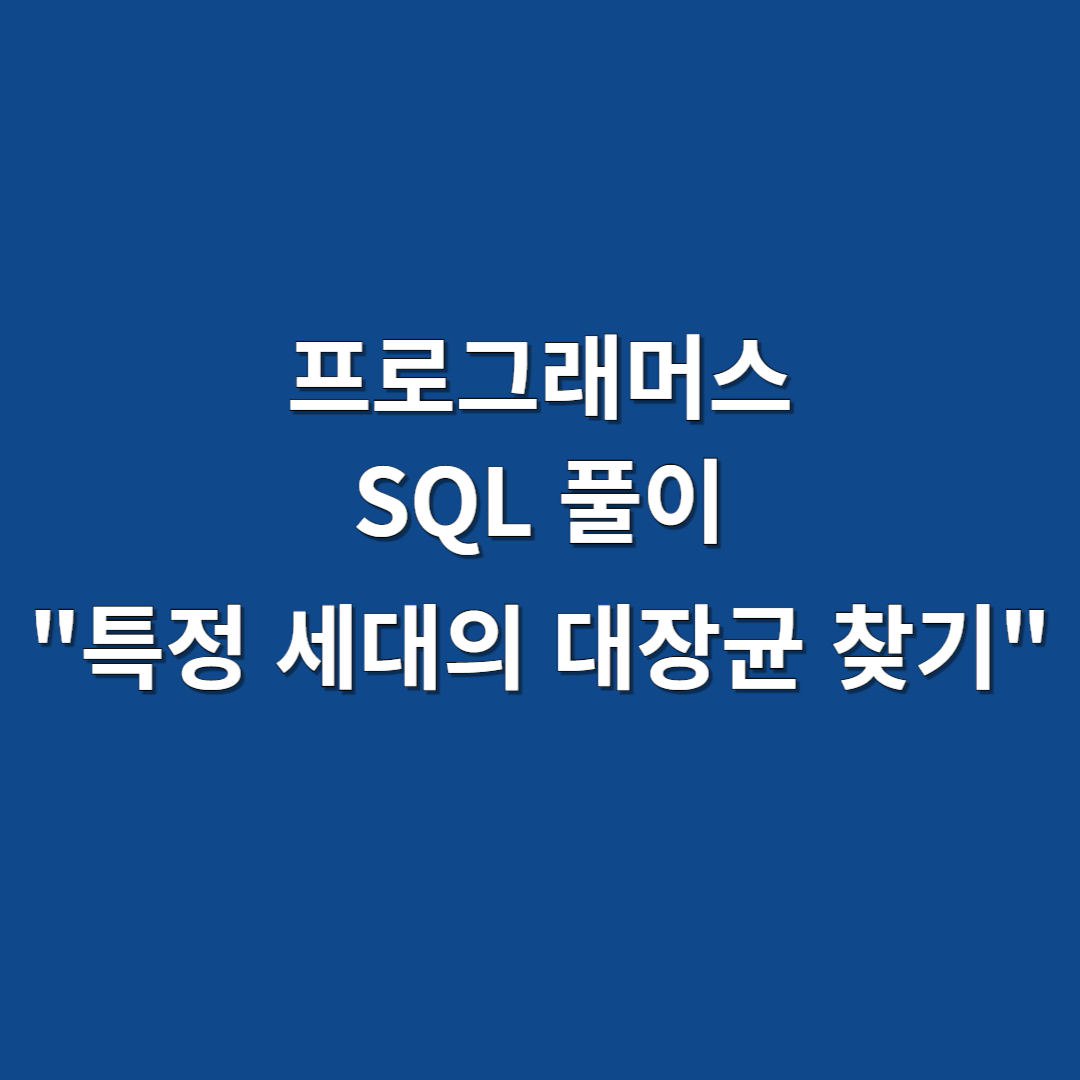 프로그래머스
SQL 풀이
"특정 세대의 대장균 찾기"